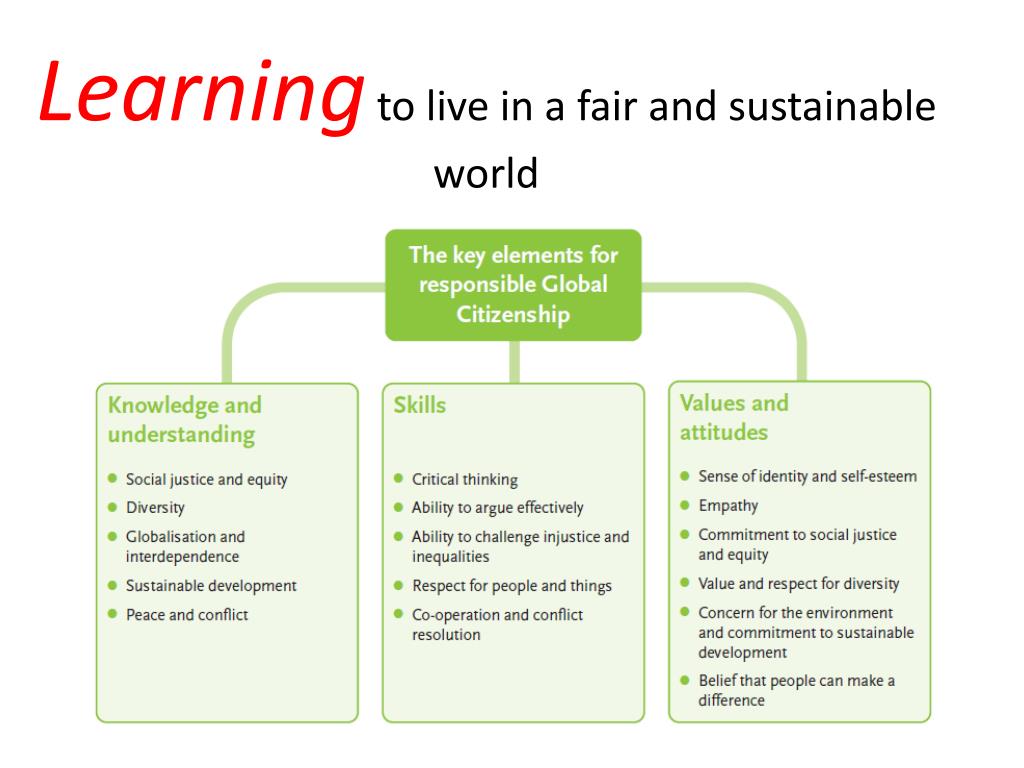 Learning to live in a fair and sustainable world

The key elements for responsible Global Citizenship

Knowledge and understanding
- Social justice and equity
- Diversity
- Globalisation and interdependence
- Sustainable development
- Peace and conflict

Skills
- Critical thinking
- Ability to argue effectively
- Ability to challenge injustice and inequalities
- Respect for people and things
- Co-operation and conflict resolution

Values and attitudes
- Sense of identity and self-esteem
- Empathy
- Commitment to social justice and equity
- Value and respect for diversity
- Concern for the environment and commitment to sustainable development
- Belief that people can make a difference